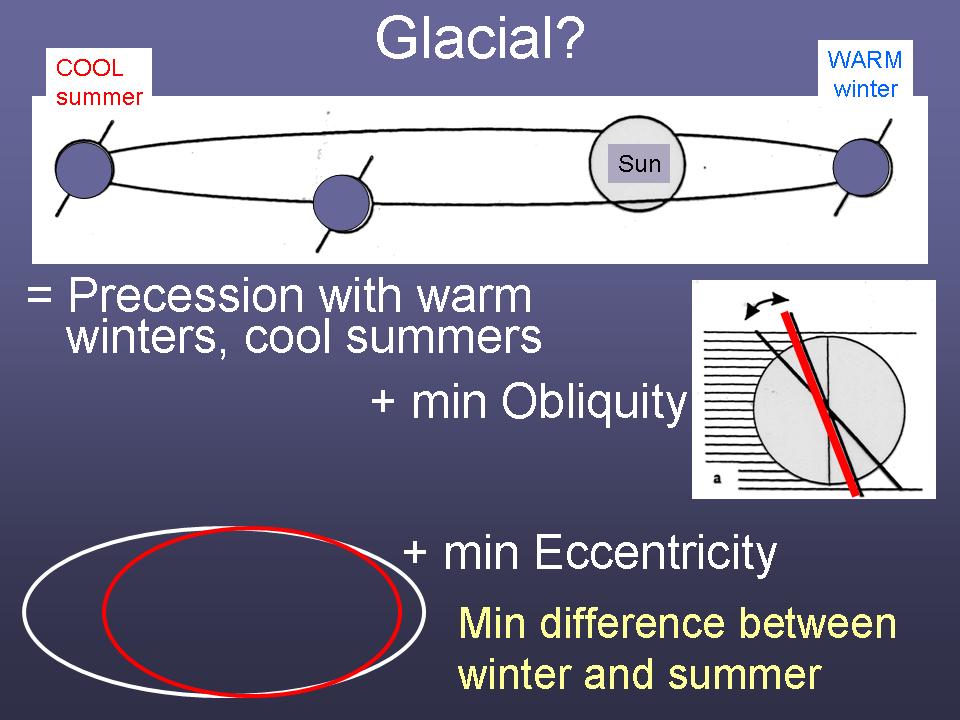 Glacial?

COOL summer

WARM winter

Sun

= Precession with warm winters, cool summers

+ min Obliquity

a

+ min Eccentricity

Min difference between winter and summer